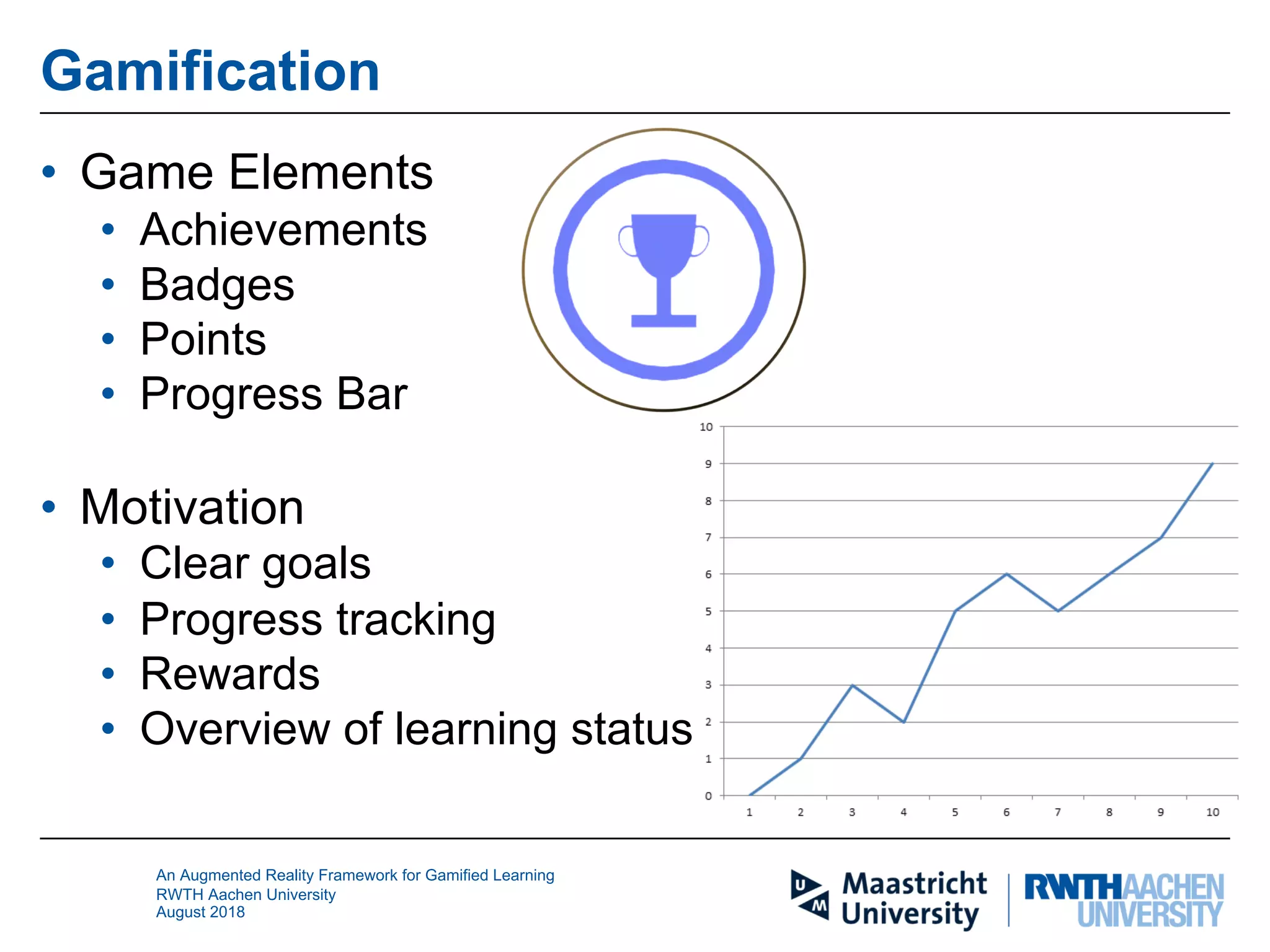 Gamification

• Game Elements
  • Achievements
  • Badges
  • Points
  • Progress Bar

• Motivation
  • Clear goals
  • Progress tracking
  • Rewards
  • Overview of learning status

10
9
8
7
6
5
4
3
2
1
0
1 2 3 4 5 6 7 8 9 10

An Augmented Reality Framework for Gamified Learning
RWTH Aachen University
August 2018

UM Maastricht University

RWTH AACHEN UNIVERSITY